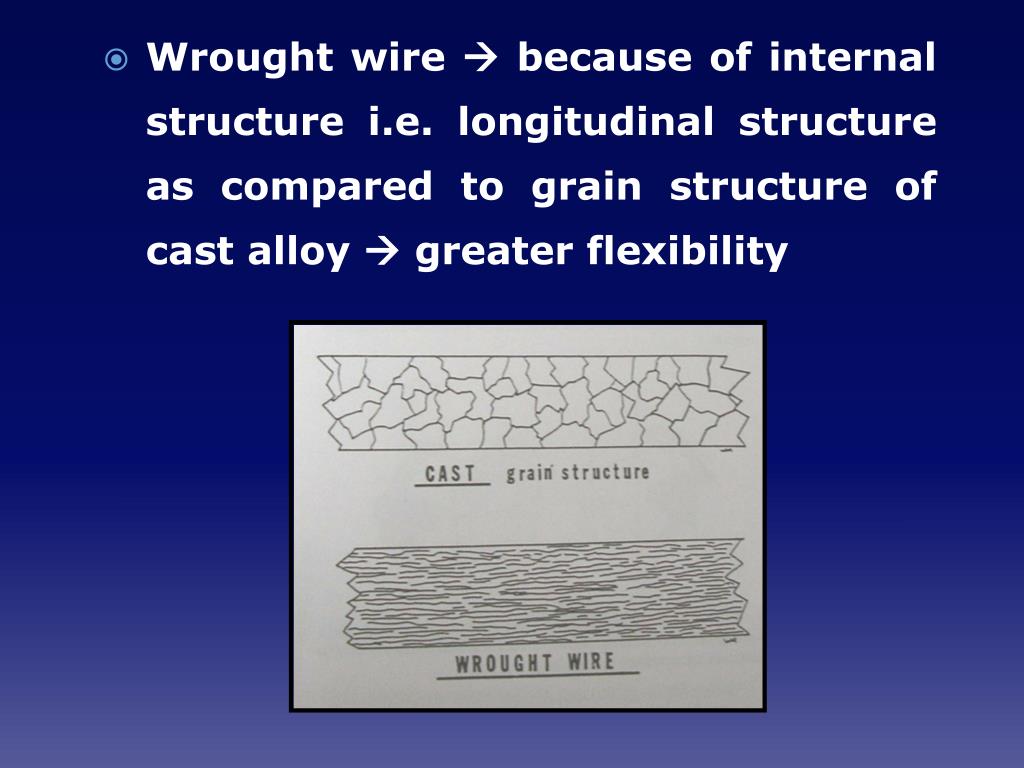 Wrought wire → because of internal structure i.e. longitudinal structure as compared to grain structure of cast alloy → greater flexibility

CAST grain structure

WROUGHT WIRE